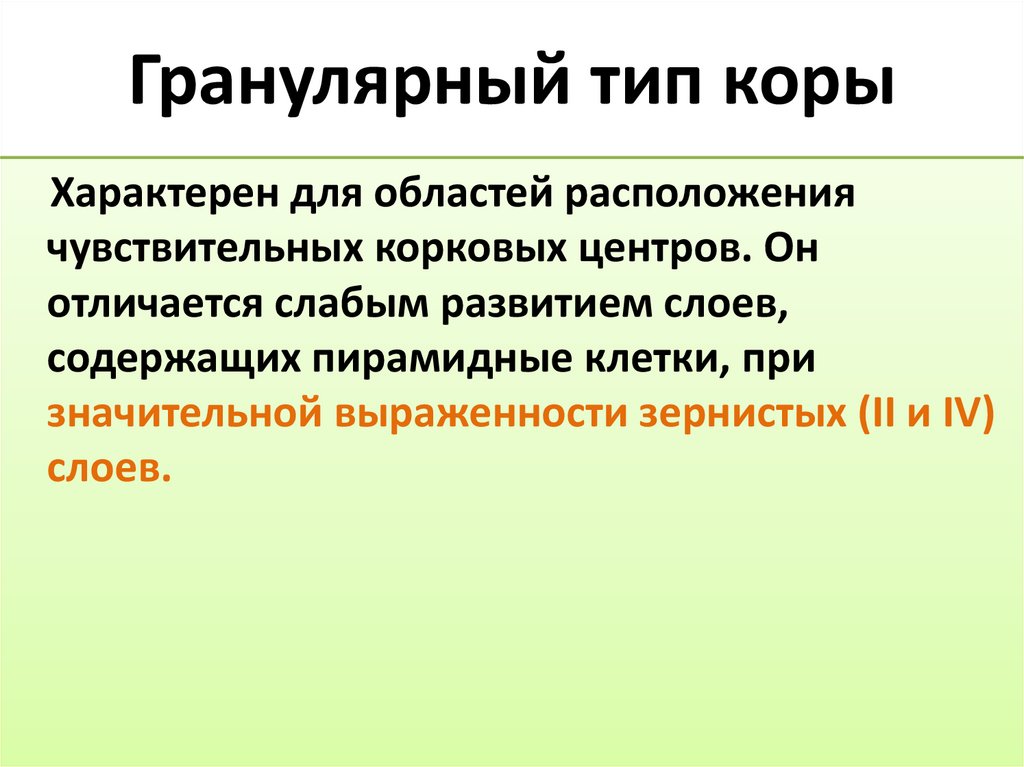 Гранулярный тип коры

Характерен для областей расположения чувствительных корковых центров. Он отличается слабым развитием слоев, содержащих пирамидные клетки, при значительной выраженности зернистых (II и IV) слоев.